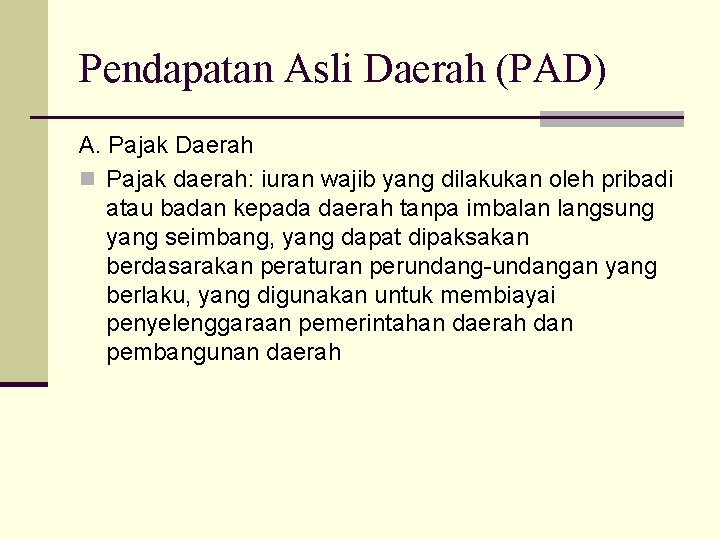 Pendapatan Asli Daerah (PAD)

A. Pajak Daerah

Pajak daerah: iuran wajib yang dilakukan oleh pribadi atau badan kepada daerah tanpa imbalan langsung yang seimbang, yang dapat dipaksakan berdasarakan peraturan perundang-undangan yang berlaku, yang digunakan untuk membiayai penyelenggaraan pemerintahan daerah dan pembangunan daerah